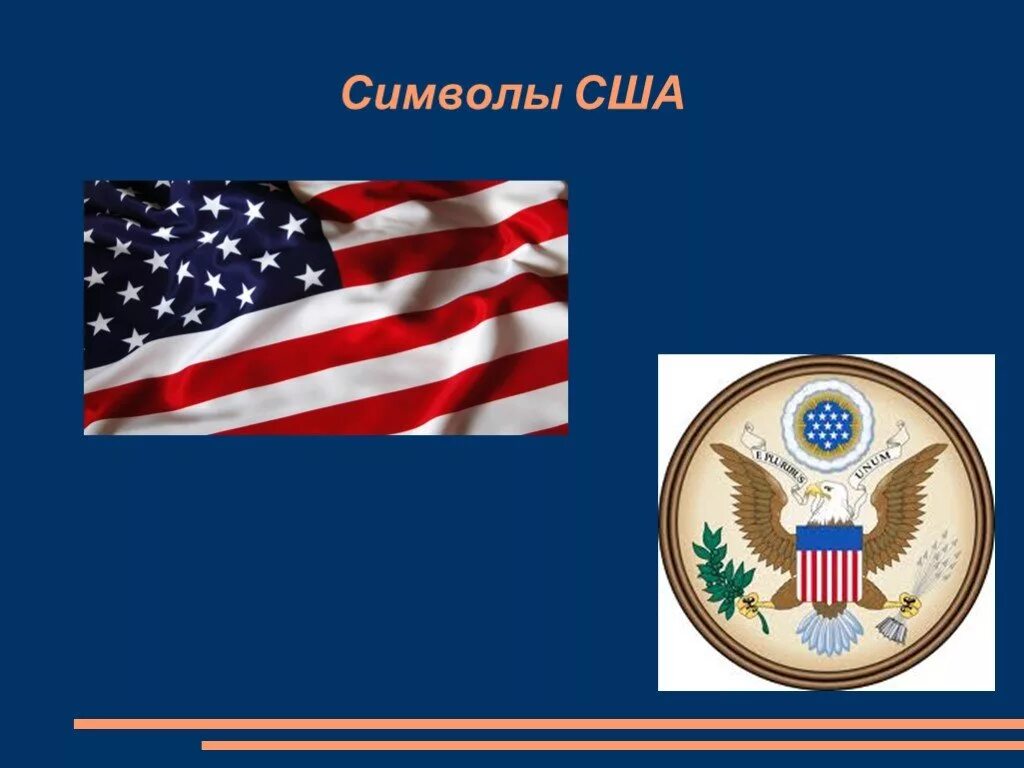 Символы США

E PLURIBUS UNUM